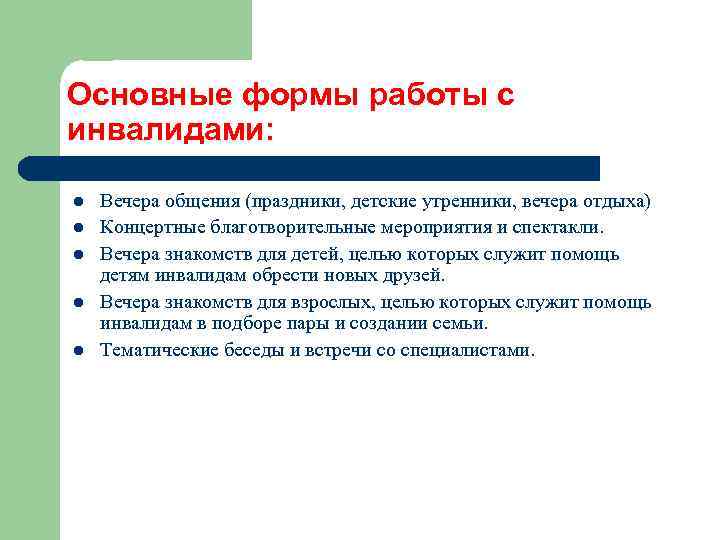 Основные формы работы с инвалидами:

- Вечера общения (праздники, детские утренники, вечера отдыха)
- Концертные благотворительные мероприятия и спектакли.
- Вечера знакомств для детей, целью которых служит помощь детям инвалидам обрести новых друзей.
- Вечера знакомств для взрослых, целью которых служит помощь инвалидам в подборе пары и создании семьи.
- Тематические беседы и встречи со специалистами.